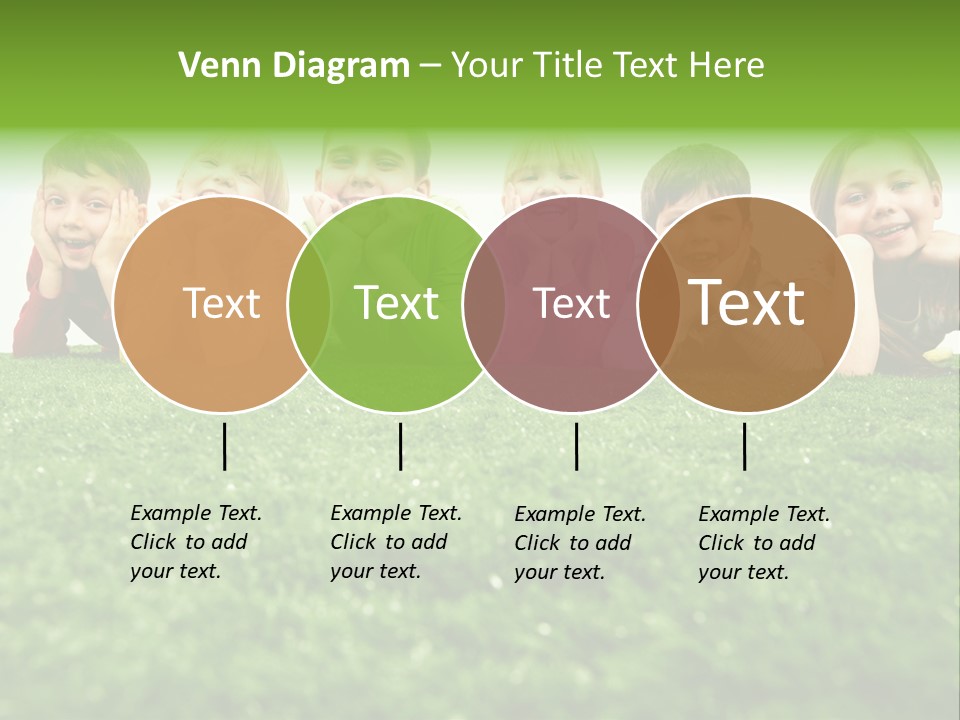 Venn Diagram – Your Title Text Here

Text

Text

Text

Text

Example Text. Click to add your text.

Example Text. Click to add your text.

Example Text. Click to add your text.

Example Text. Click to add your text.